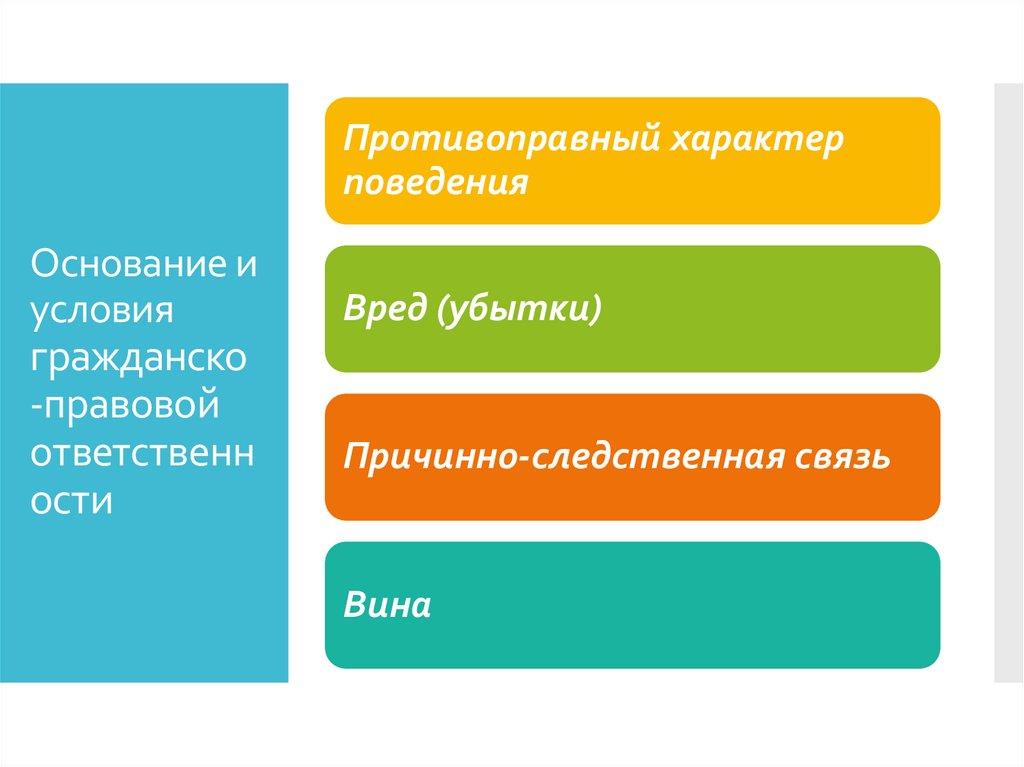 Основание и условия гражданско-правовой ответственности

Противоправный характер поведения

Вред (убытки)

Причинно-следственная связь

Вина